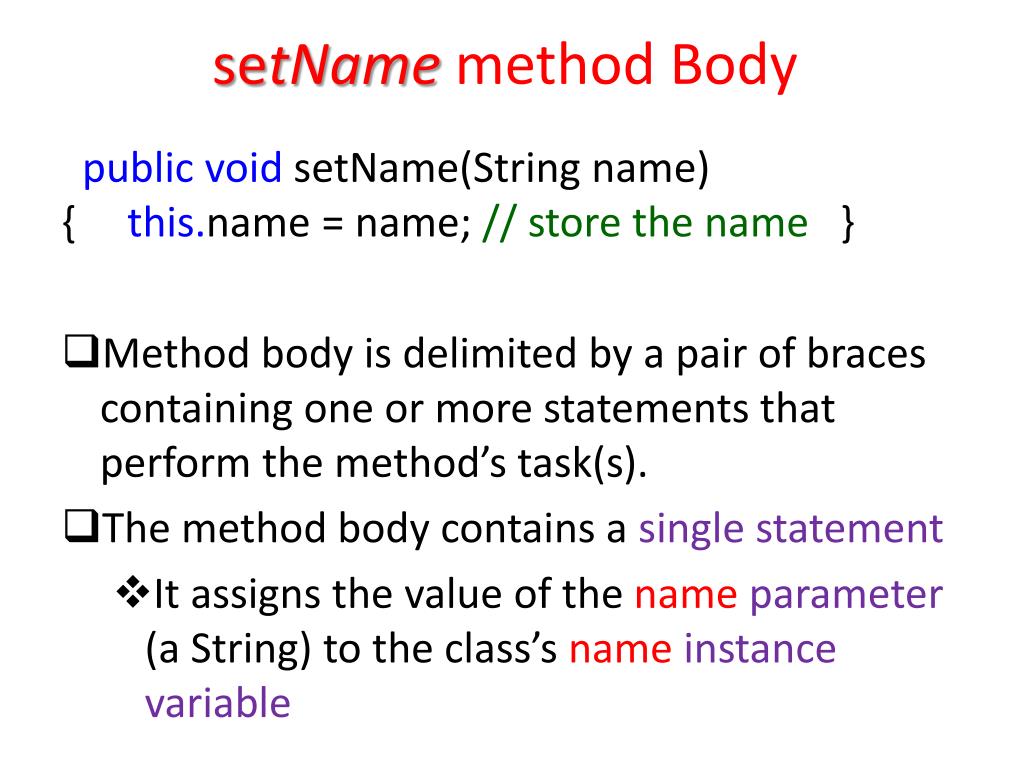 setName method Body

public void setName(String name)
{ this.name = name; // store the name }

❑Method body is delimited by a pair of braces containing one or more statements that perform the method’s task(s).

❑The method body contains a single statement

❖It assigns the value of the name parameter (a String) to the class’s name instance variable